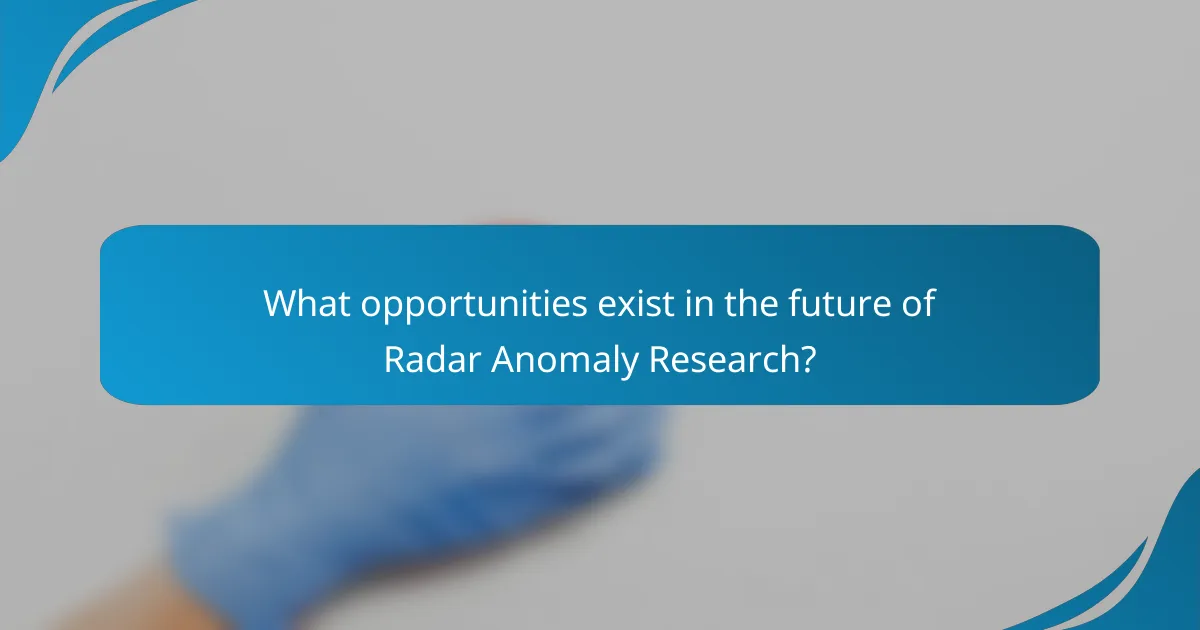 What opportunities exist in the future of Radar Anomaly Research?